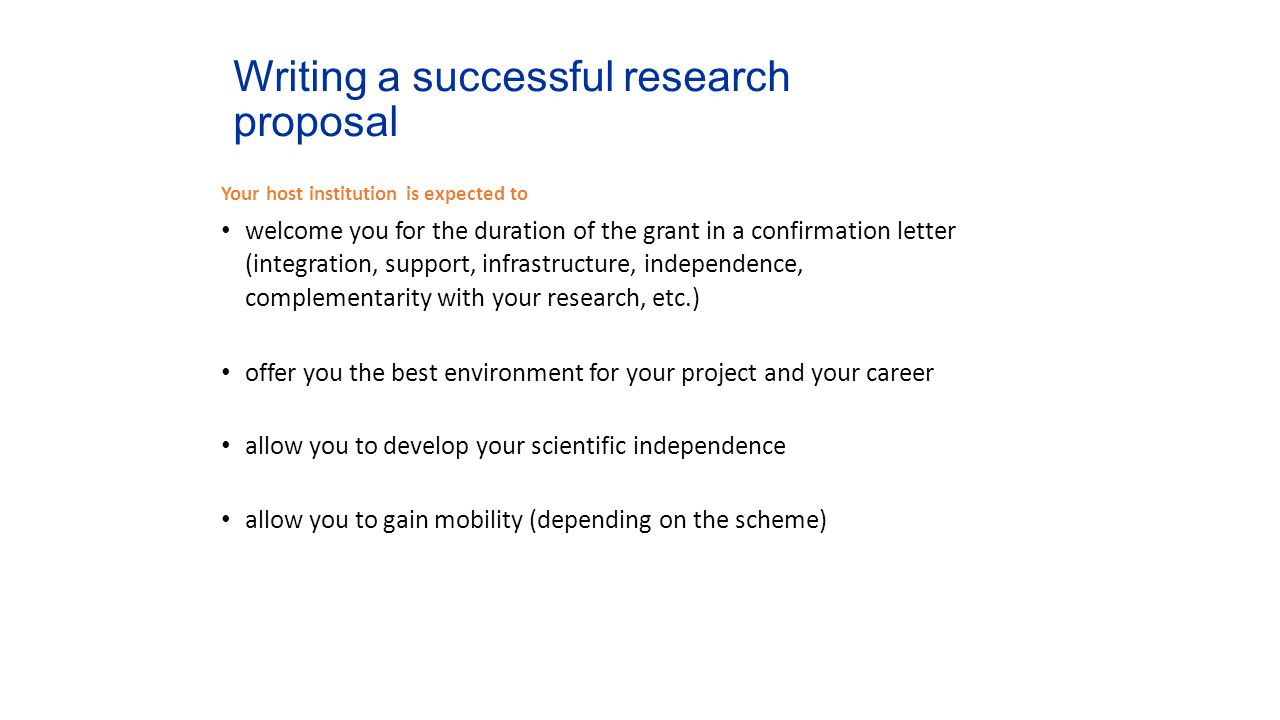 Writing a successful research proposal

Your host institution is expected to

• welcome you for the duration of the grant in a confirmation letter (integration, support, infrastructure, independence, complementarity with your research, etc.)

• offer you the best environment for your project and your career

• allow you to develop your scientific independence

• allow you to gain mobility (depending on the scheme)